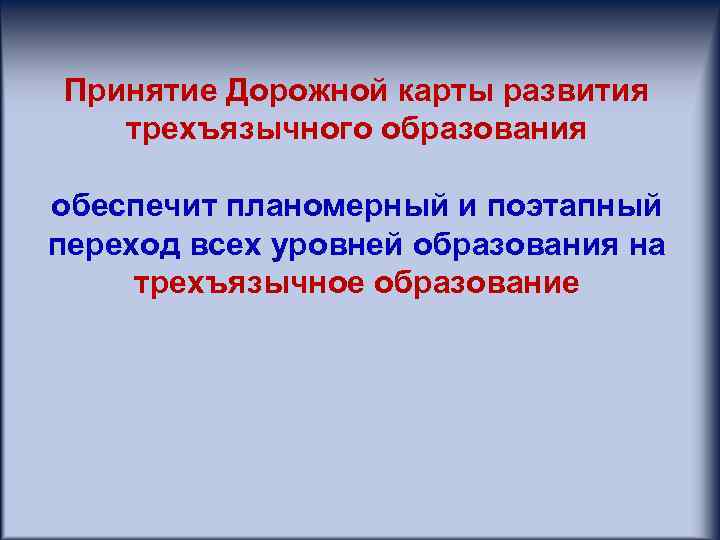 Принятие Дорожной карты развития трехъязычного образования

обеспечит планомерный и поэтапный переход всех уровней образования на трехъязычное образование